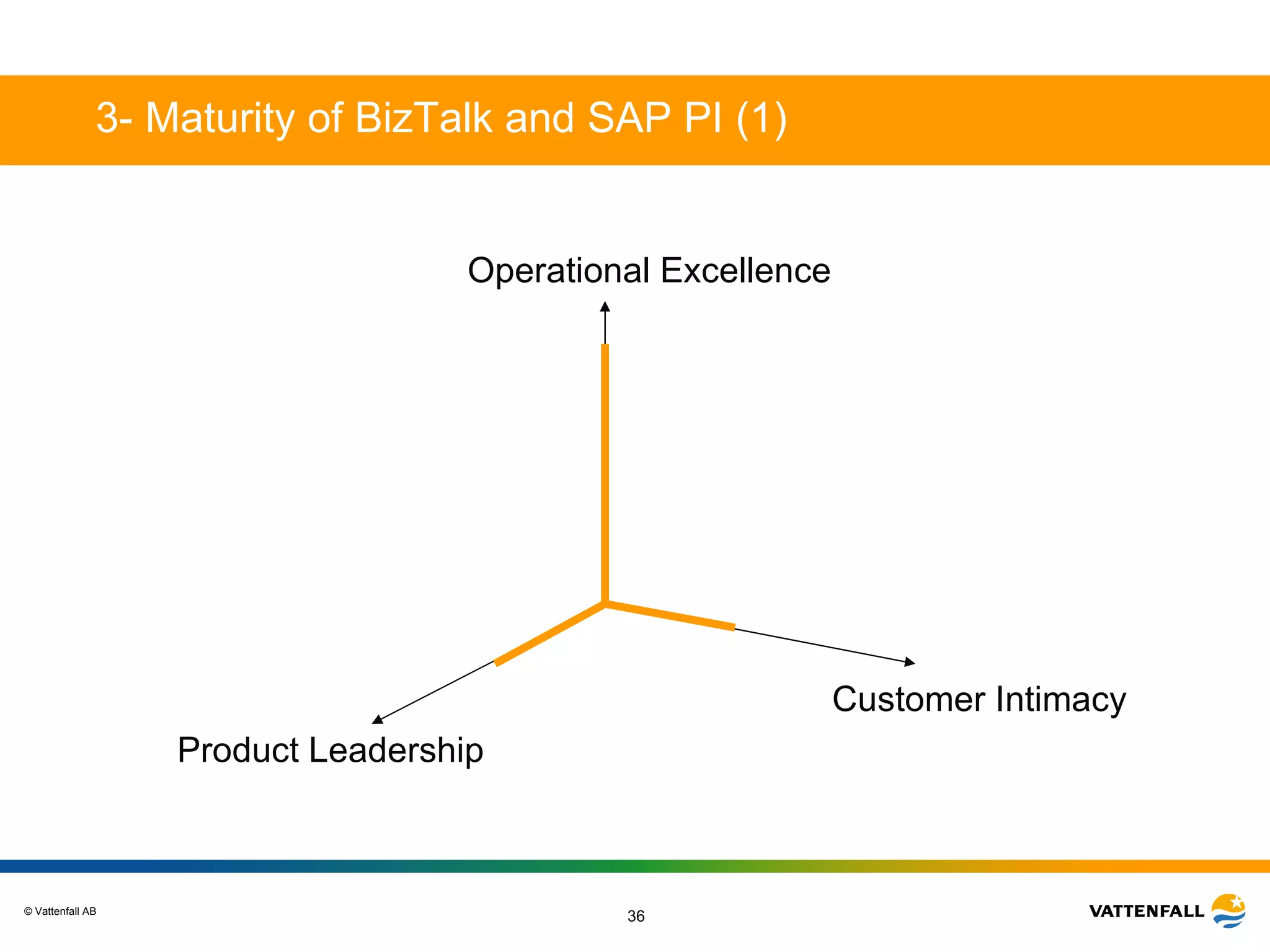 3- Maturity of BizTalk and SAP PI (1)

Operational Excellence

Customer Intimacy

Product Leadership

© Vattenfall AB

36

VATTENFALL